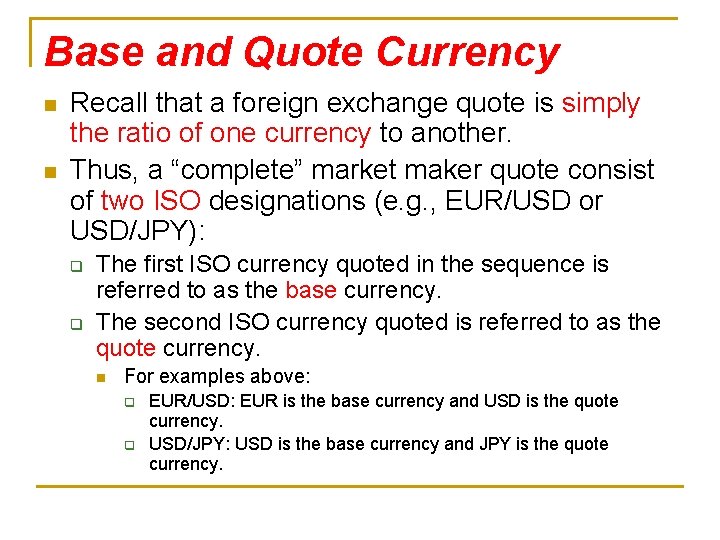 Base and Quote Currency

Recall that a foreign exchange quote is simply the ratio of one currency to another.

Thus, a “complete” market maker quote consist of two ISO designations (e.g., EUR/USD or USD/JPY):

The first ISO currency quoted in the sequence is referred to as the base currency.

The second ISO currency quoted is referred to as the quote currency.

For examples above:

EUR/USD: EUR is the base currency and USD is the quote currency.

USD/JPY: USD is the base currency and JPY is the quote currency.